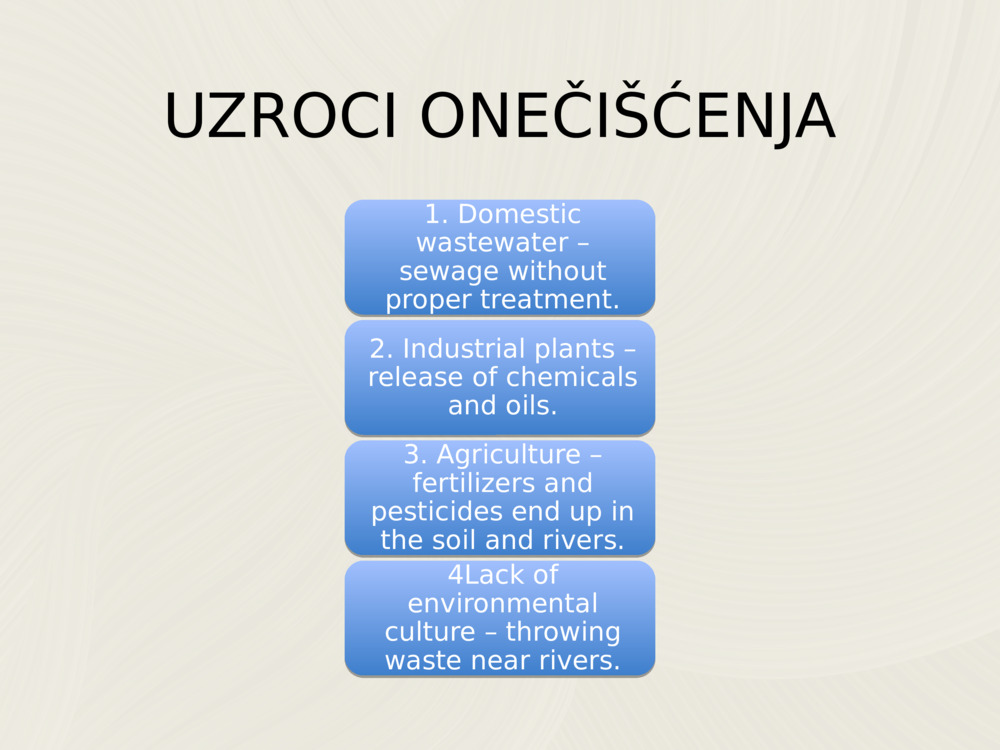 UZROCI ONEČIŠĆENJA

1. Domestic wastewater – sewage without proper treatment.

2. Industrial plants – release of chemicals and oils.

3. Agriculture – fertilizers and pesticides end up in the soil and rivers.

4Lack of environmental culture – throwing waste near rivers.